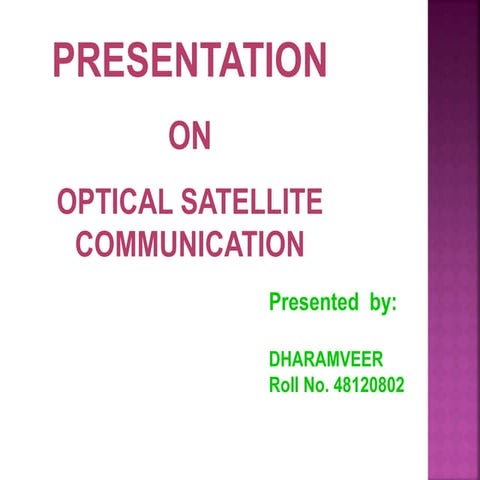 PRESENTATION

ON

OPTICAL SATELLITE COMMUNICATION

Presented by:

DHARAMVEER
Roll No. 48120802